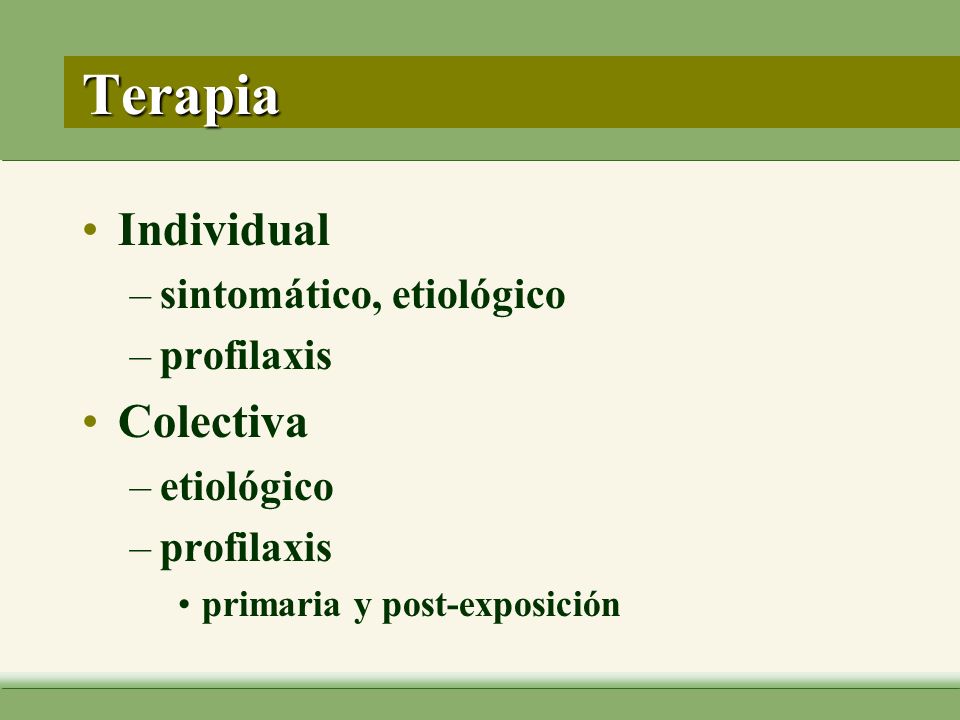 Terapia

• Individual
– sintomático, etiológico
– profilaxis
• Colectiva
– etiológico
– profilaxis
• primaria y post-exposición